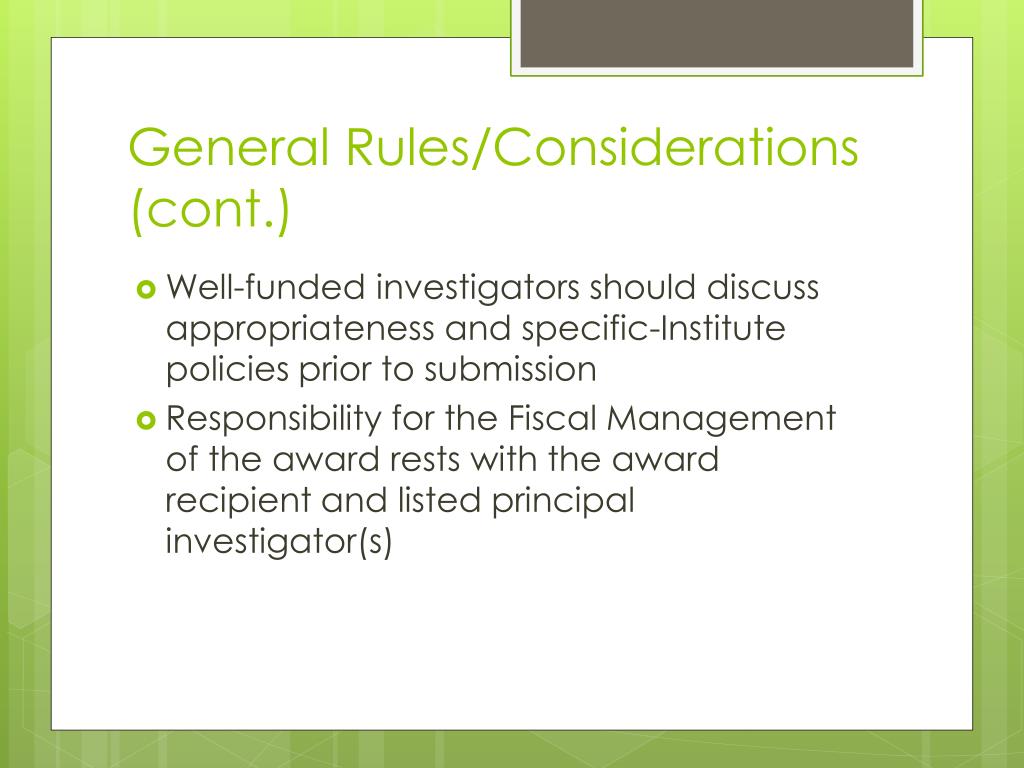 General Rules/Considerations (cont.)

Well-funded investigators should discuss appropriateness and specific-Institute policies prior to submission

Responsibility for the Fiscal Management of the award rests with the award recipient and listed principal investigator(s)